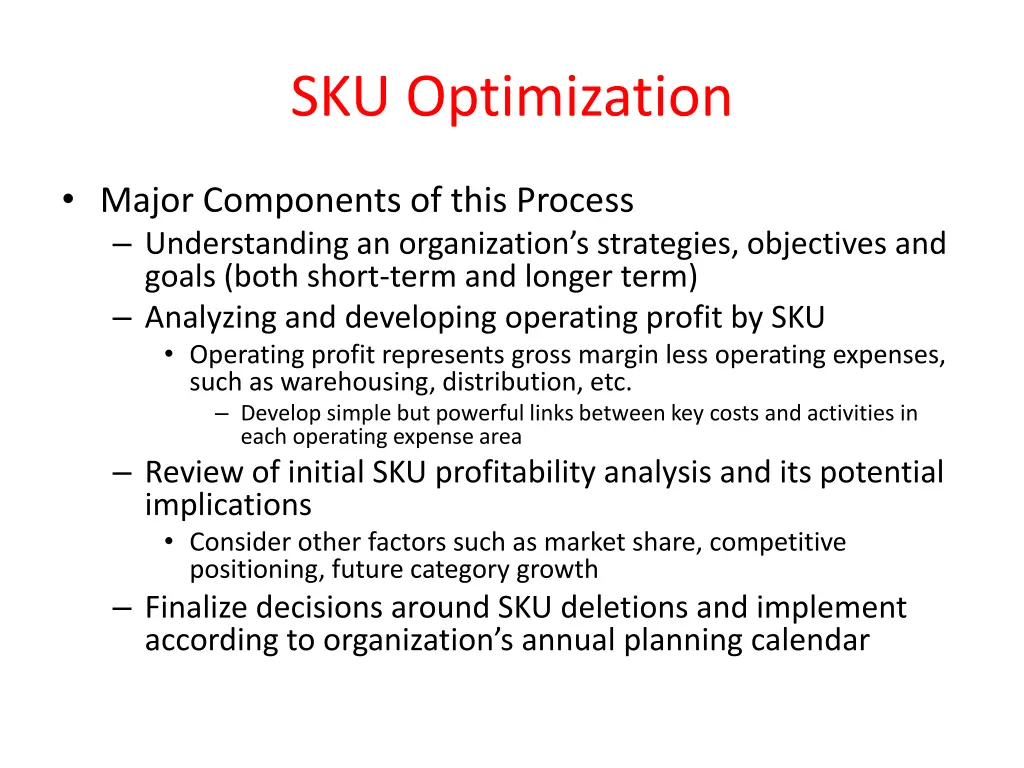 SKU Optimization

• Major Components of this Process
– Understanding an organization’s strategies, objectives and goals (both short-term and longer term)
– Analyzing and developing operating profit by SKU
• Operating profit represents gross margin less operating expenses, such as warehousing, distribution, etc.
– Develop simple but powerful links between key costs and activities in each operating expense area
– Review of initial SKU profitability analysis and its potential implications
• Consider other factors such as market share, competitive positioning, future category growth
– Finalize decisions around SKU deletions and implement according to organization’s annual planning calendar